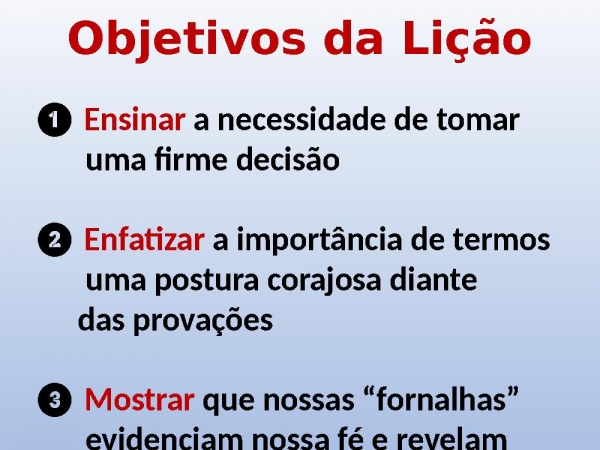 Objetivos da Lição

❶ Ensinar a necessidade de tomar uma firme decisão

❷ Enfatizar a importância de termos uma postura corajosa diante das provações

❸ Mostrar que nossas “fornalhas” evidenciam nossa fé e revelam